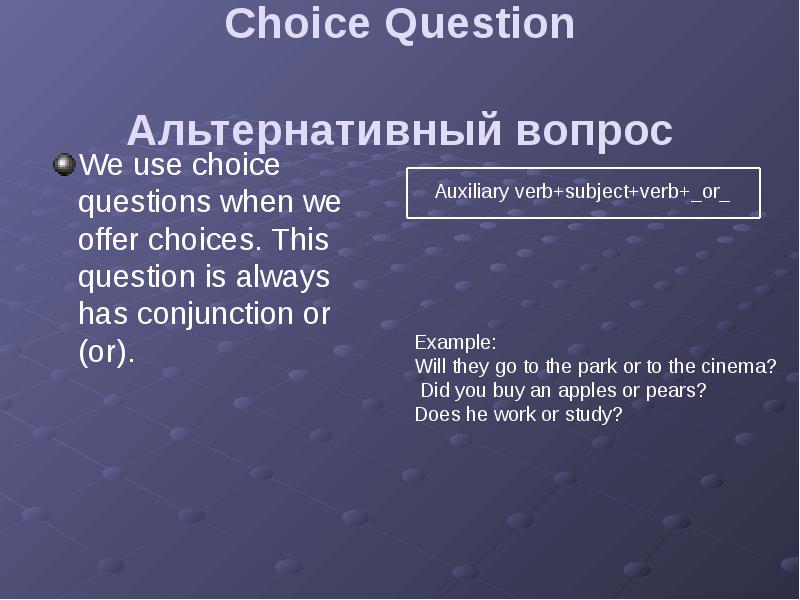 Choice Question

Альтернативный вопрос

We use choice questions when we offer choices. This question is always has conjunction or (or).

Auxiliary verb+subject+verb+_or_

Example:
Will they go to the park or to the cinema?
Did you buy an apples or pears?
Does he work or study?